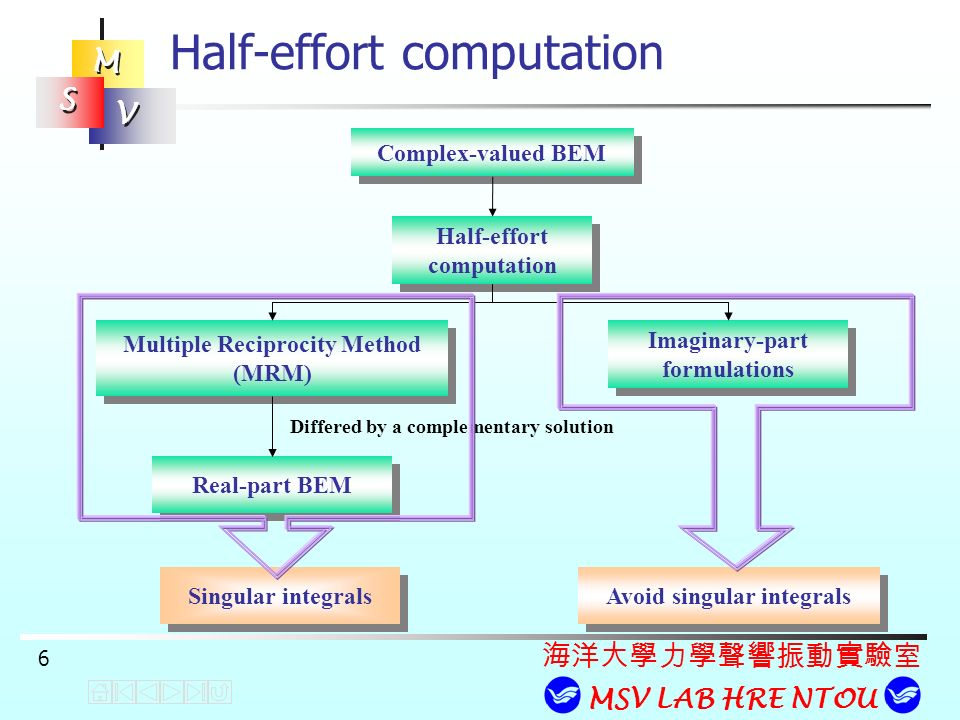 M
S V

Half-effort computation

Complex-valued BEM

Half-effort computation

Multiple Reciprocity Method (MRM)

Imaginary-part formulations

Differed by a complementary solution

Real-part BEM

Singular integrals

Avoid singular integrals

6

海洋大學力學聲響振動實驗室

MSV LAB HRE NTOU